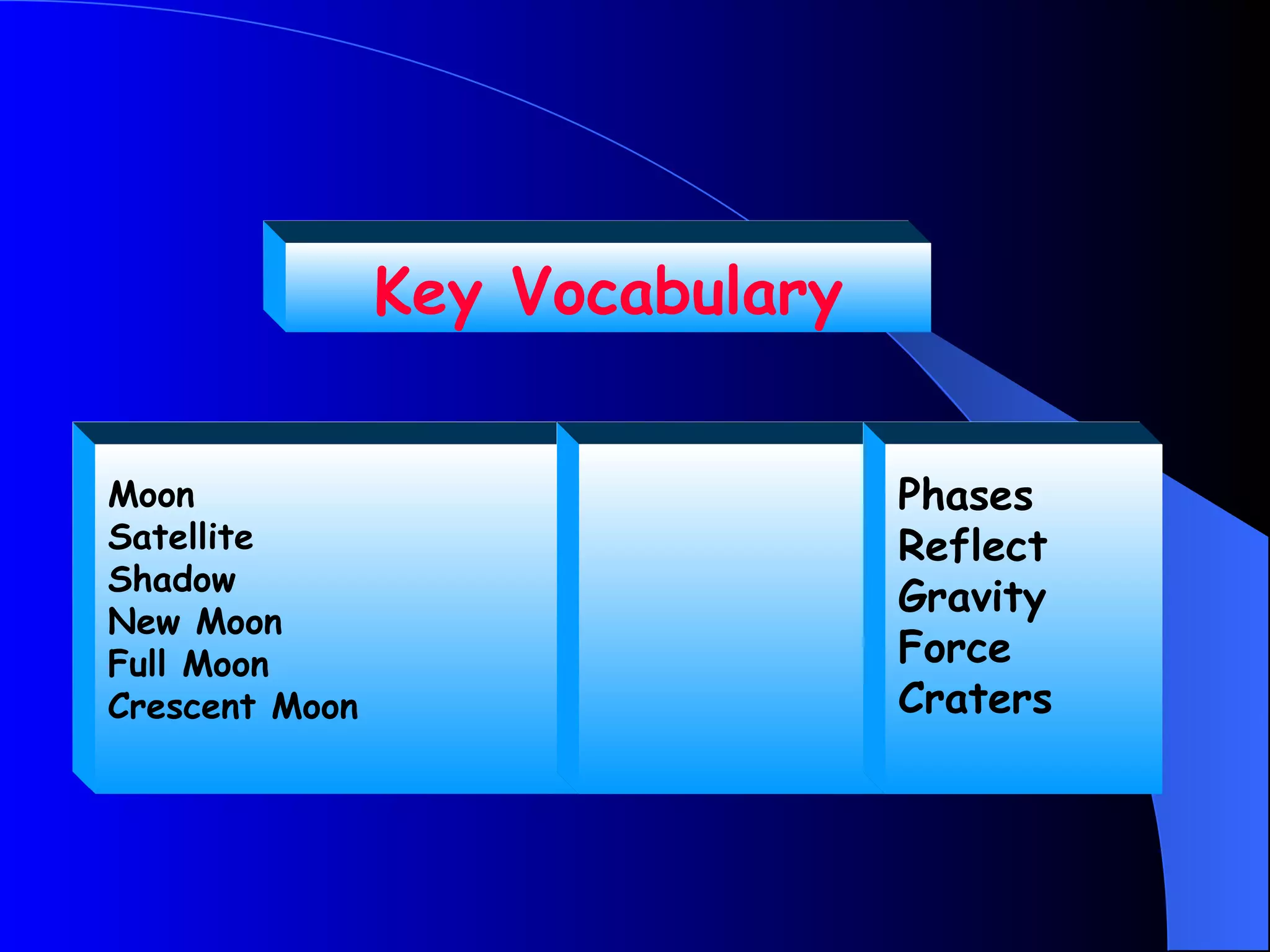 Key Vocabulary

Moon
Satellite
Shadow
New Moon
Full Moon
Crescent Moon

Phases
Reflect
Gravity
Force
Craters